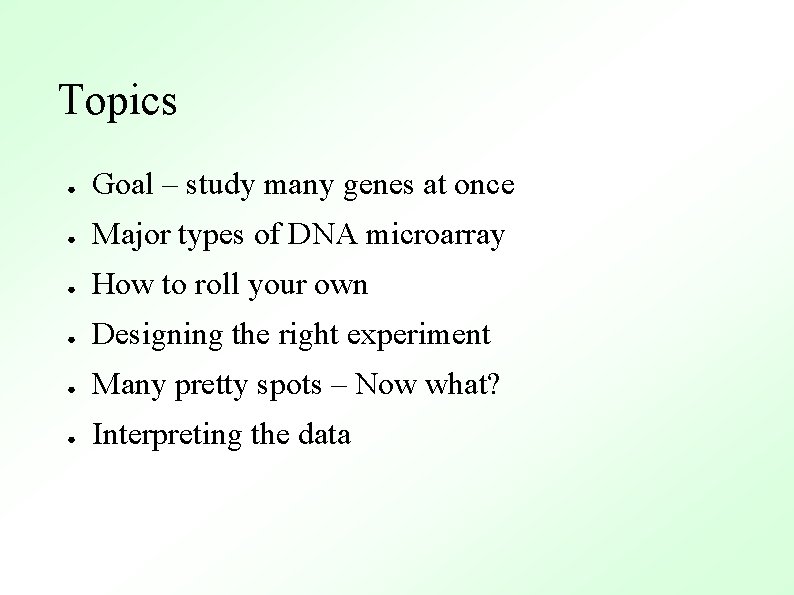 Topics

- Goal – study many genes at once
- Major types of DNA microarray
- How to roll your own
- Designing the right experiment
- Many pretty spots – Now what?
- Interpreting the data